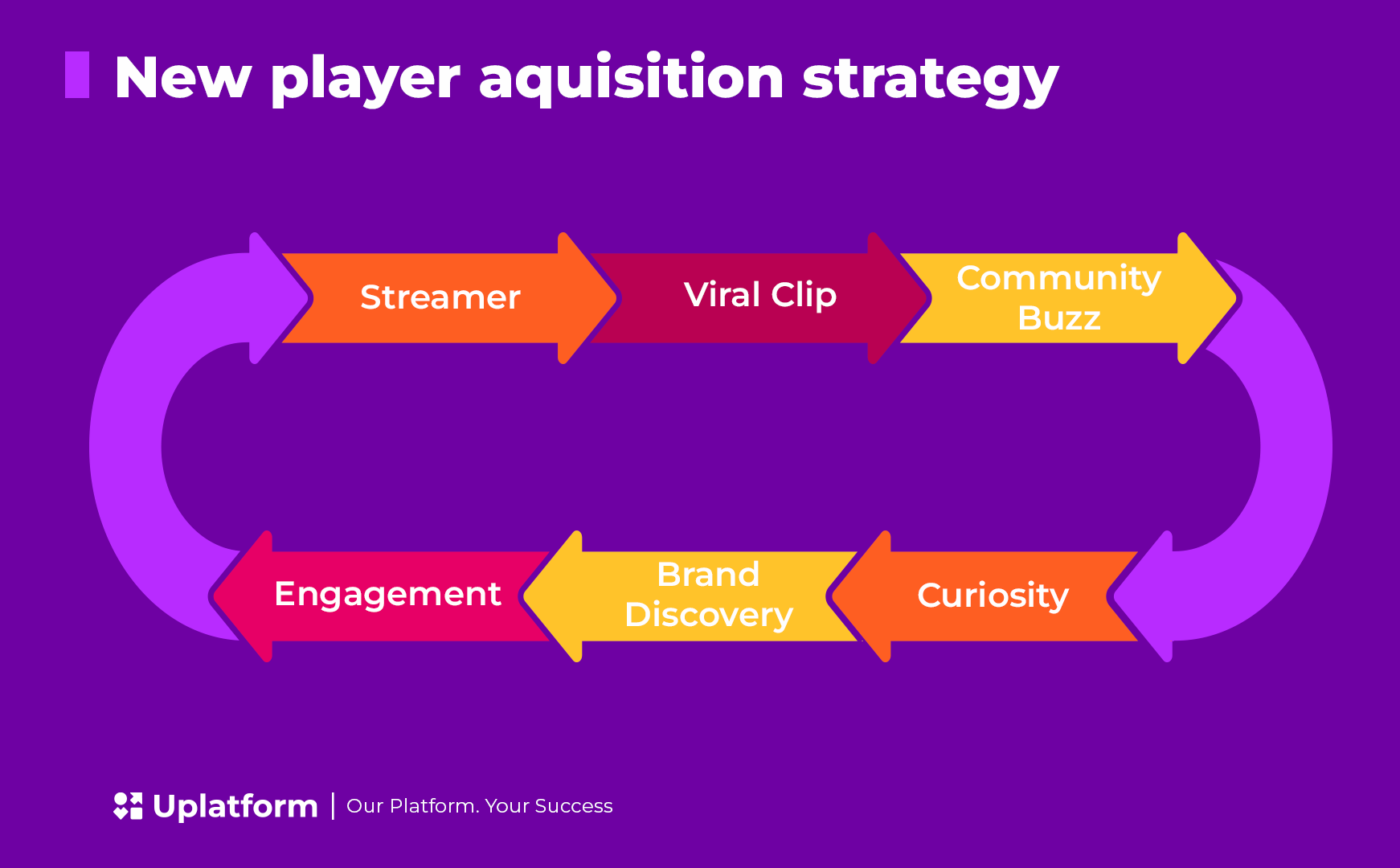 New player aquisition strategy

Streamer

Viral Clip

Community Buzz

Curiosity

Brand Discovery

Engagement

Uplatform | Our Platform. Your Success